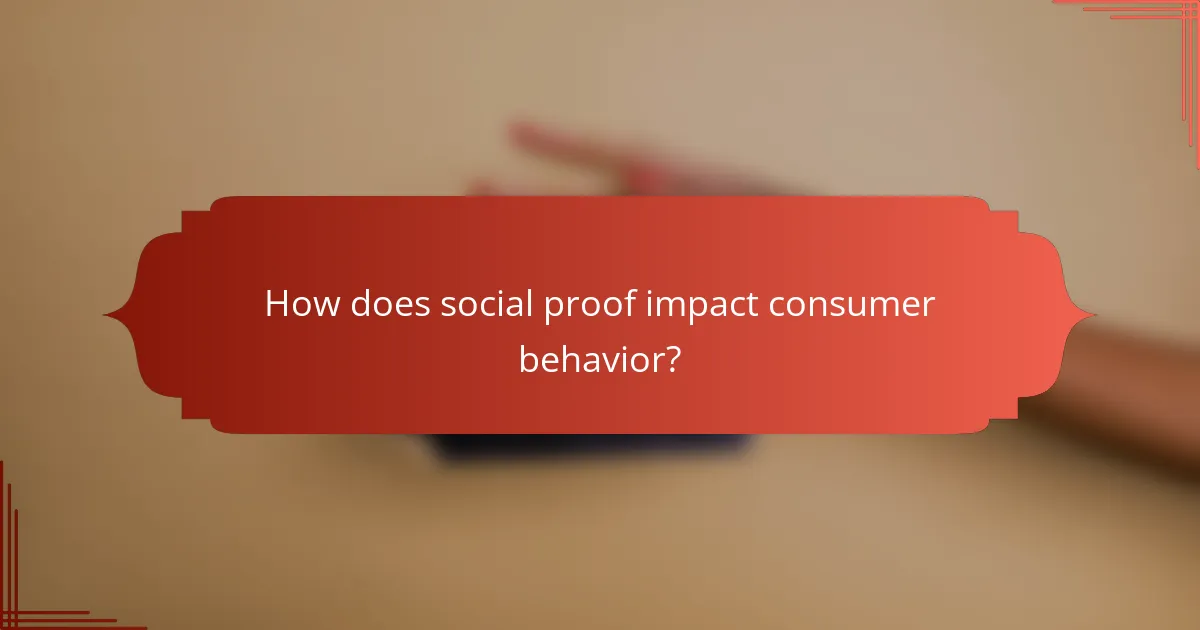 How does social proof impact consumer behavior?